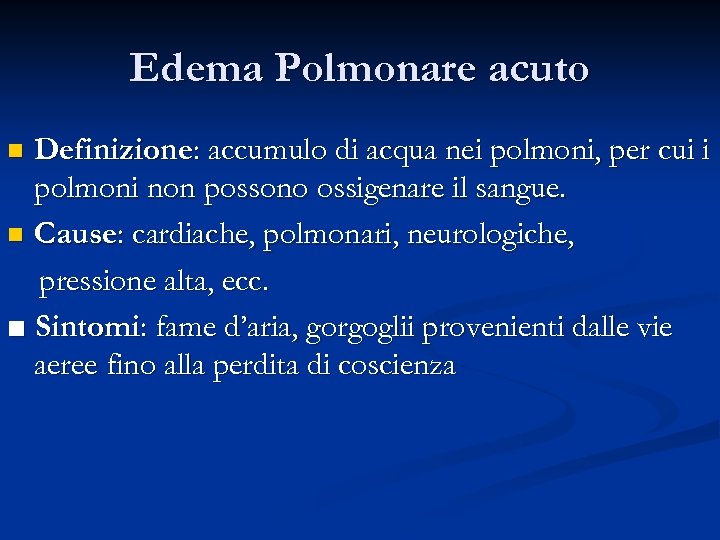 Edema Polmonare acuto

■ Definizione: accumulo di acqua nei polmoni, per cui i polmoni non possono ossigenare il sangue.

■ Cause: cardiache, polmonari, neurologiche, pressione alta, ecc.

■ Sintomi: fame d'aria, gorgoglii provenienti dalle vie aeree fino alla perdita di coscienza